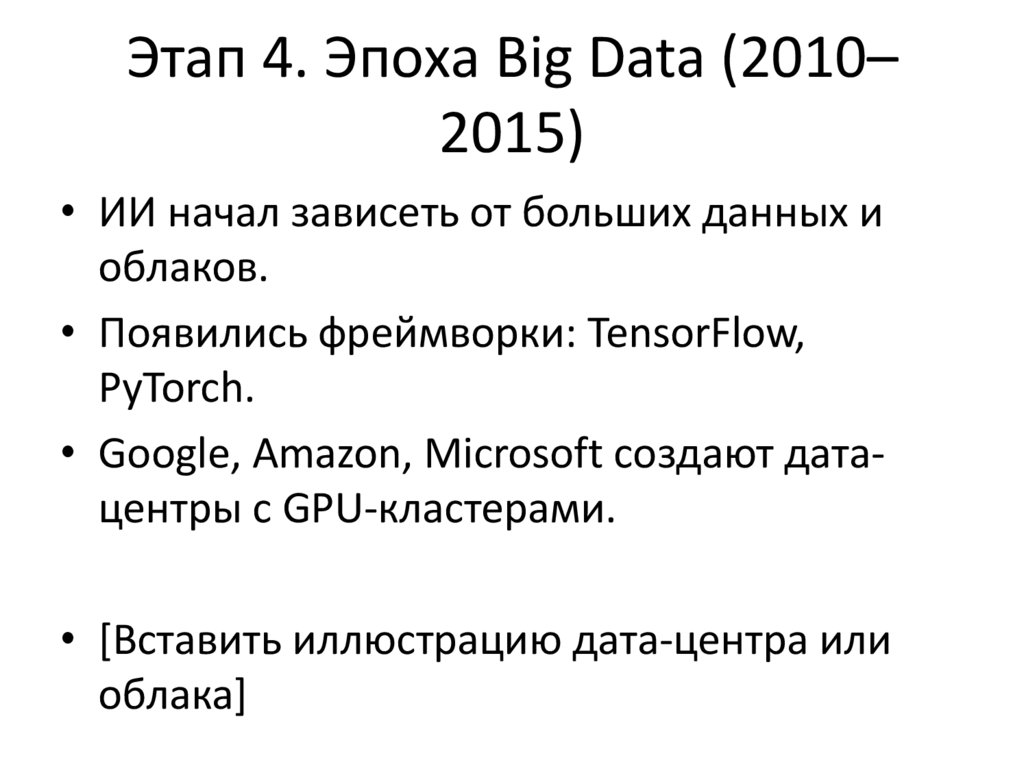 Этап 4. Эпоха Big Data (2010–2015)

• ИИ начал зависеть от больших данных и облаков.
• Появились фреймворки: TensorFlow, PyTorch.
• Google, Amazon, Microsoft создают дата-центры с GPU-кластерами.

• [Вставить иллюстрацию дата-центра или облака]